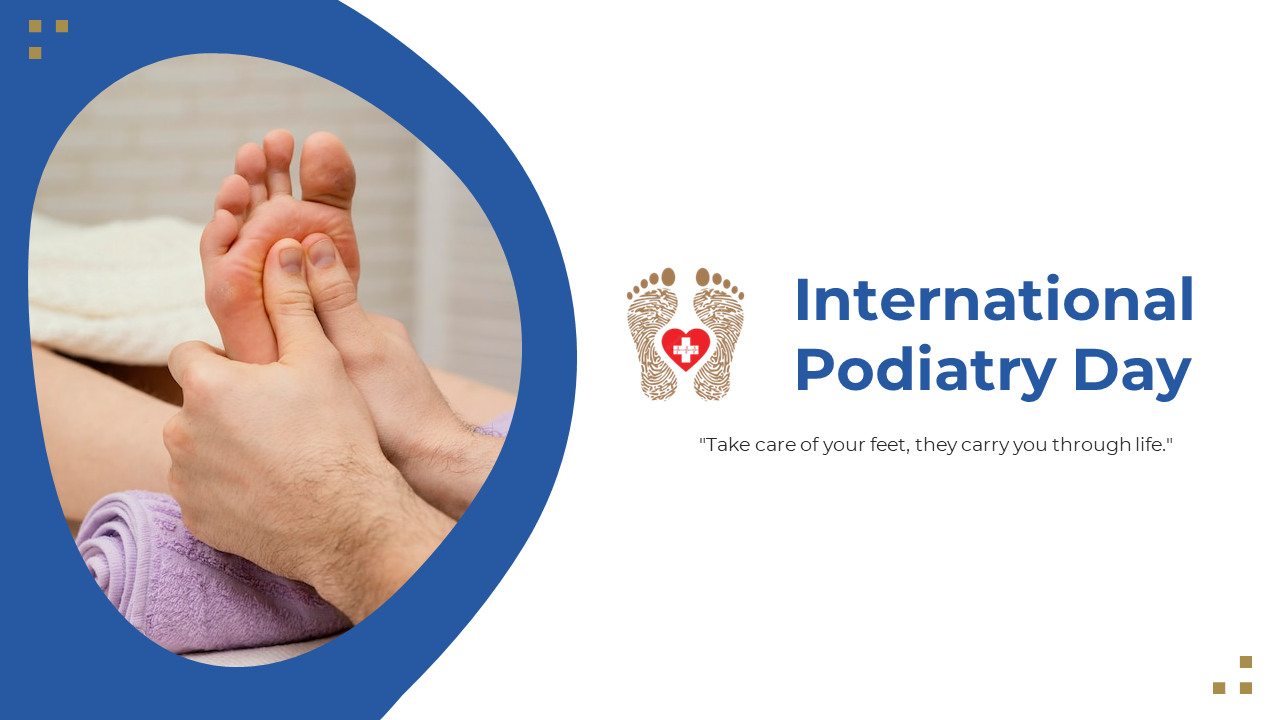 International Podiatry Day

"Take care of your feet, they carry you through life."